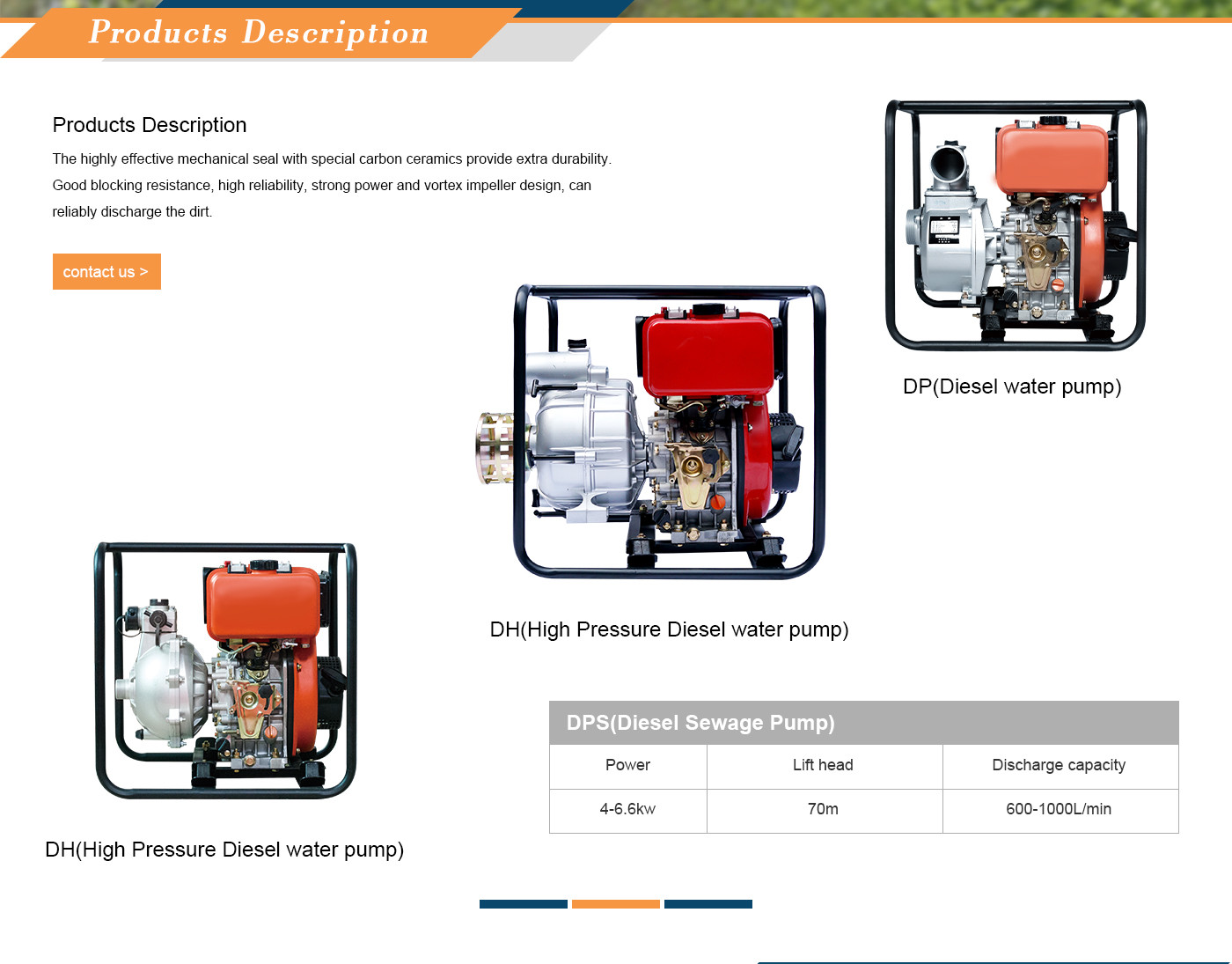 Products Description

Products Description

The highly effective mechanical seal with special carbon ceramics provide extra durability. Good blocking resistance, high reliability, strong power and vortex impeller design, can reliably discharge the dirt.

contact us >

DP(Diesel water pump)

DH(High Pressure Diesel water pump)

DH(High Pressure Diesel water pump)

DPS(Diesel Sewage Pump)

| Power | Lift head | Discharge capacity |
|---|---|---|
| 4-6.6kw | 70m | 600-1000L/min |